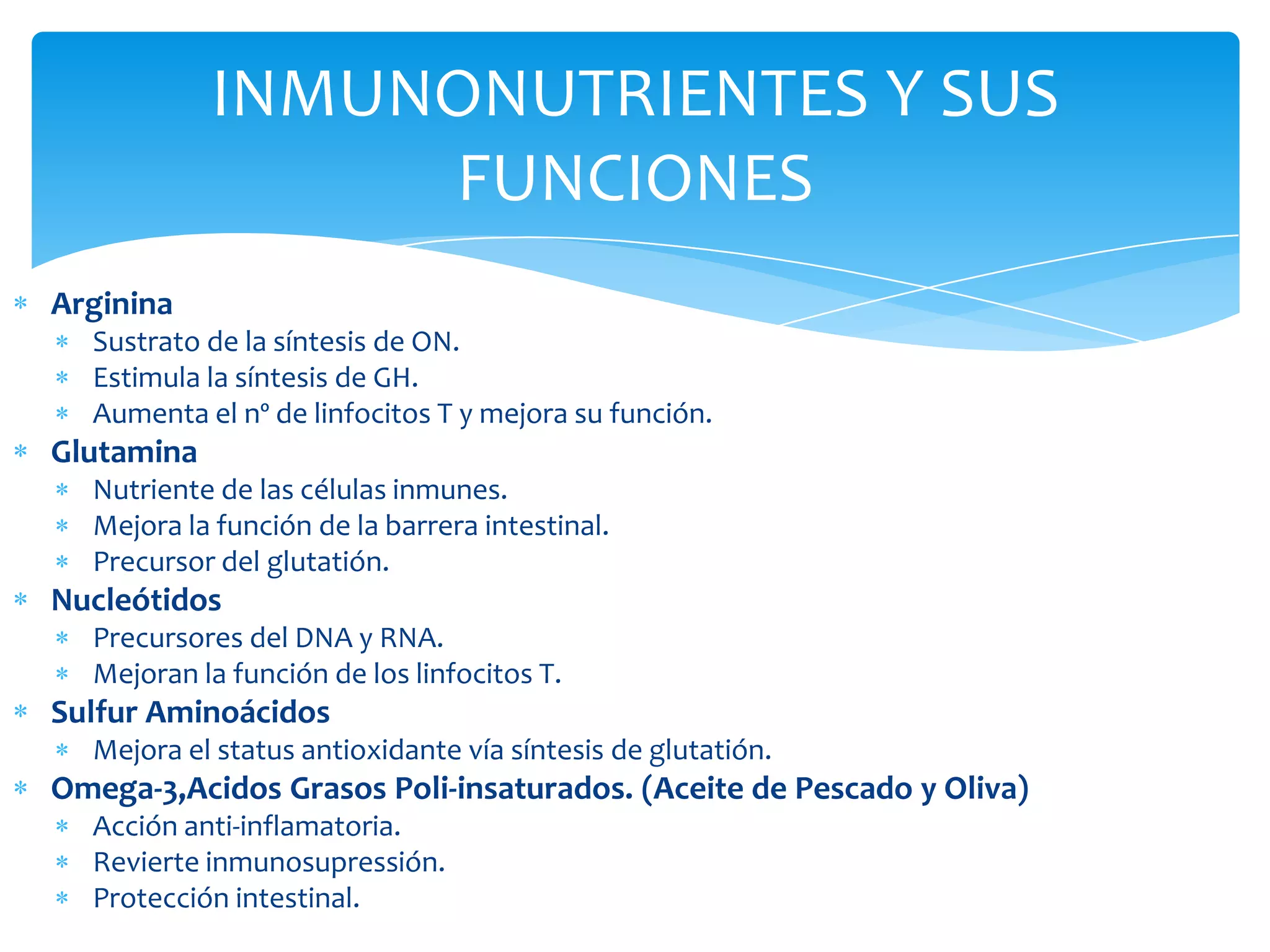 INMUNONUTRIENTES Y SUS FUNCIONES

* Arginina
  * Sustrato de la síntesis de ON.
  * Estimula la síntesis de GH.
  * Aumenta el nº de linfocitos T y mejora su función.
* Glutamina
  * Nutriente de las células inmunes.
  * Mejora la función de la barrera intestinal.
  * Precursor del glutatión.
* Nucleótidos
  * Precursores del DNA y RNA.
  * Mejoran la función de los linfocitos T.
* Sulfur Aminoácidos
  * Mejora el status antioxidante vía síntesis de glutatión.
* Omega-3,Acidos Grasos Poli-insaturados. (Aceite de Pescado y Oliva)
  * Acción anti-inflamatoria.
  * Revierte inmunosupressión.
  * Protección intestinal.